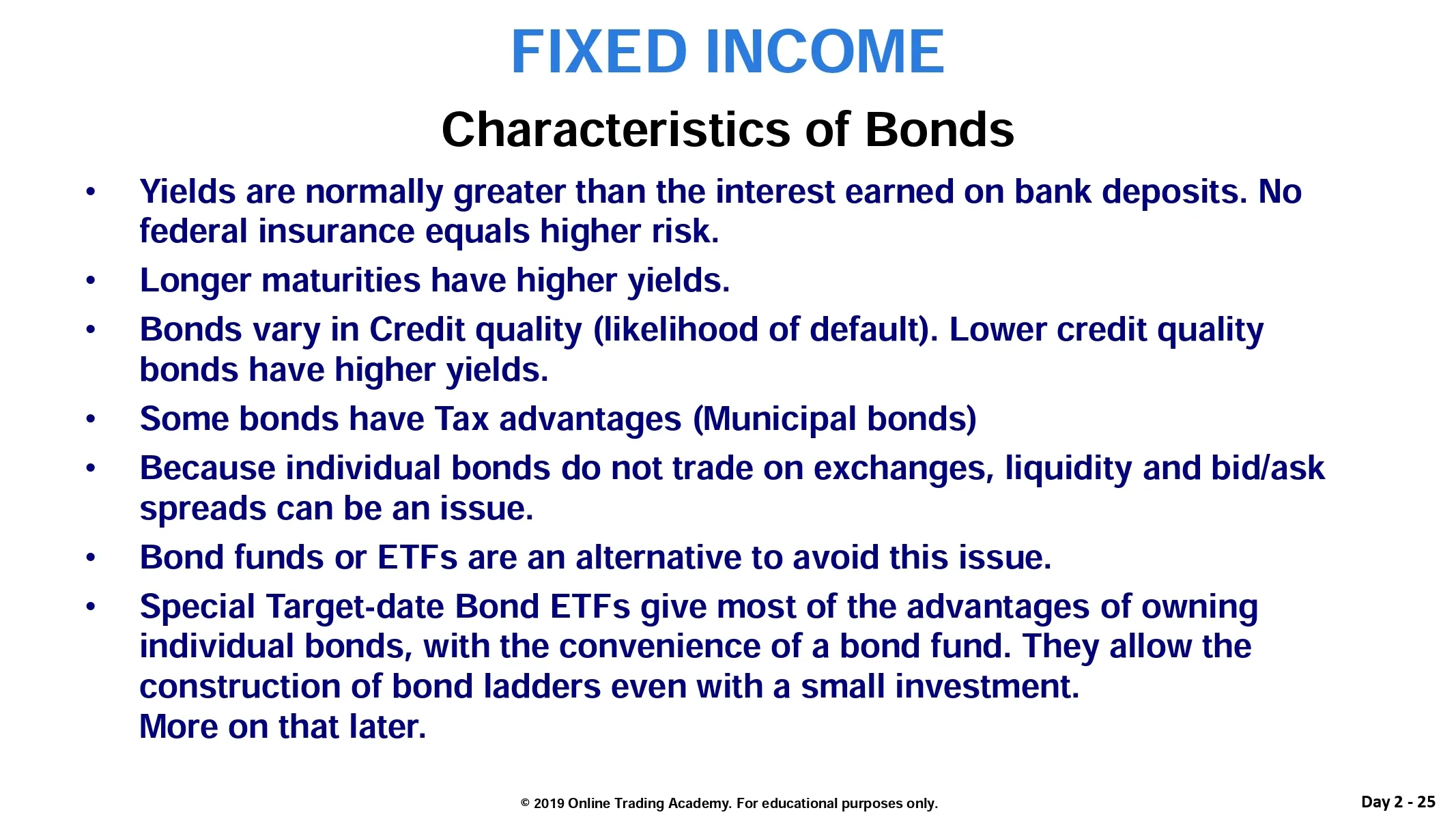 FIXED INCOME

Characteristics of Bonds

• Yields are normally greater than the interest earned on bank deposits. No federal insurance equals higher risk.
• Longer maturities have higher yields.
• Bonds vary in Credit quality (likelihood of default). Lower credit quality bonds have higher yields.
• Some bonds have Tax advantages (Municipal bonds)
• Because individual bonds do not trade on exchanges, liquidity and bid/ask spreads can be an issue.
• Bond funds or ETFs are an alternative to avoid this issue.
• Special Target-date Bond ETFs give most of the advantages of owning individual bonds, with the convenience of a bond fund. They allow the construction of bond ladders even with a small investment.
More on that later.

© 2019 Online Trading Academy. For educational purposes only.

Day 2 - 25